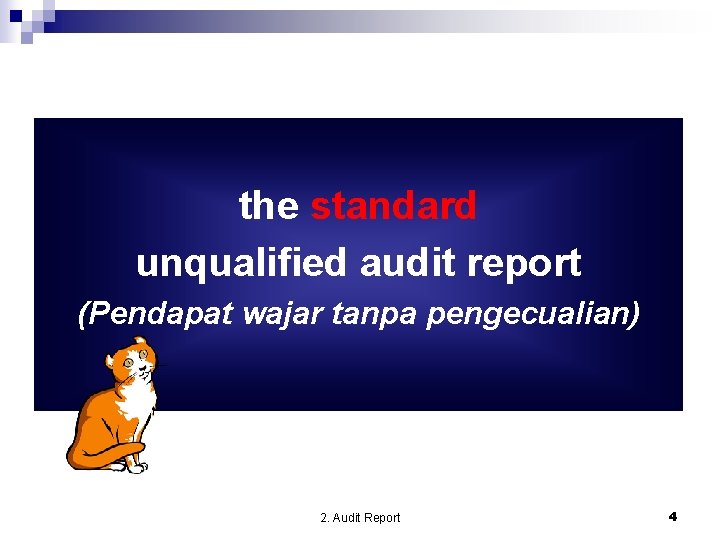 the standard
unqualified audit report
(Pendapat wajar tanpa pengecualian)

2. Audit Report

4